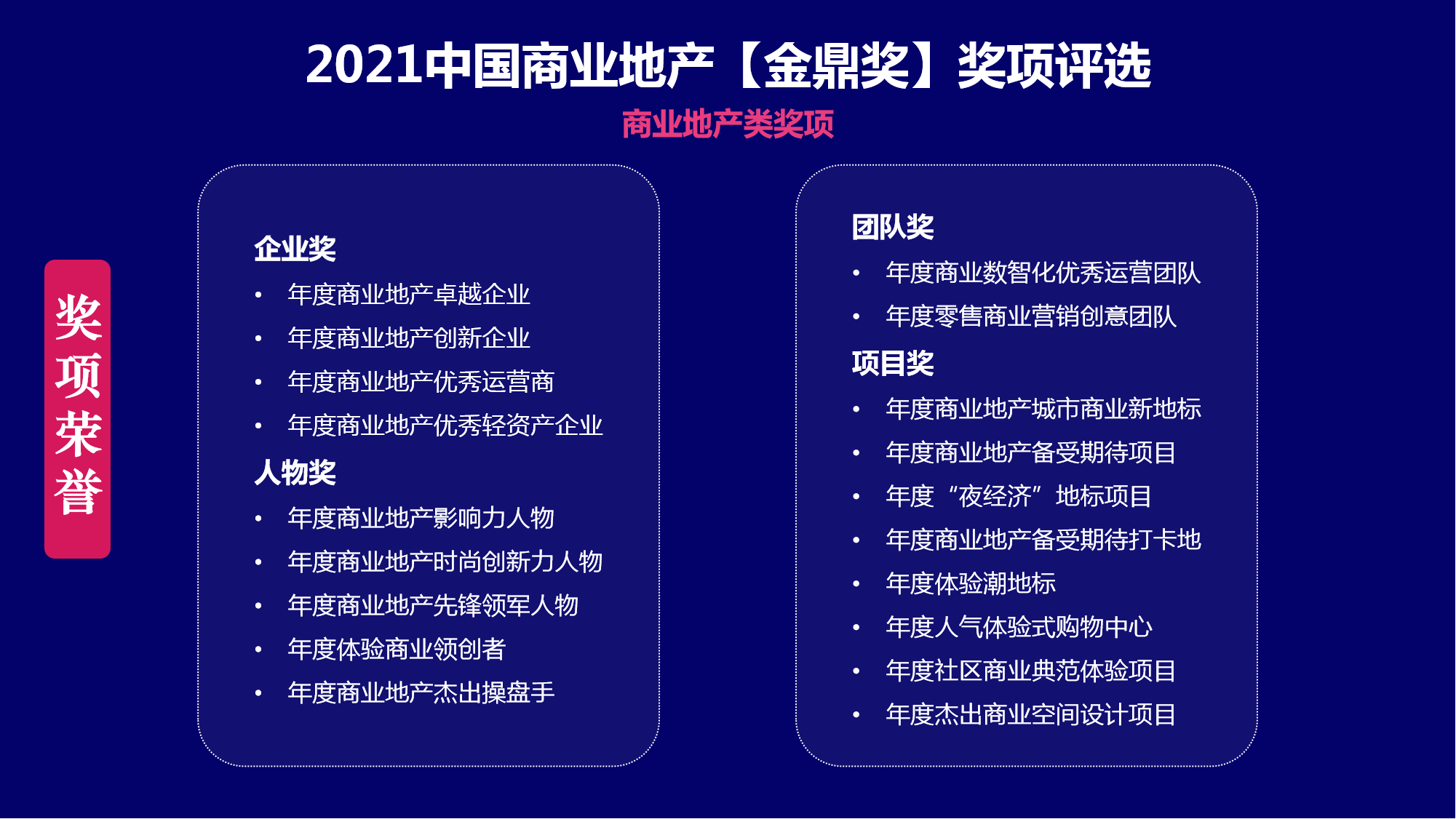 2021中国商业地产【金鼎奖】奖项评选

商业地产类奖项

奖项荣誉

企业奖
• 年度商业地产卓越企业
• 年度商业地产创新企业
• 年度商业地产优秀运营商
• 年度商业地产优秀轻资产企业

人物奖
• 年度商业地产影响力人物
• 年度商业地产时尚创新力人物
• 年度商业地产先锋领军人物
• 年度体验商业领创者
• 年度商业地产杰出操盘手

团队奖
• 年度商业数智化优秀运营团队
• 年度零售商业营销创意团队

项目奖
• 年度商业地产城市商业新地标
• 年度商业地产备受期待项目
• 年度“夜经济”地标项目
• 年度商业地产备受期待打卡地
• 年度体验潮地标
• 年度人气体验式购物中心
• 年度社区商业典范体验项目
• 年度杰出商业空间设计项目